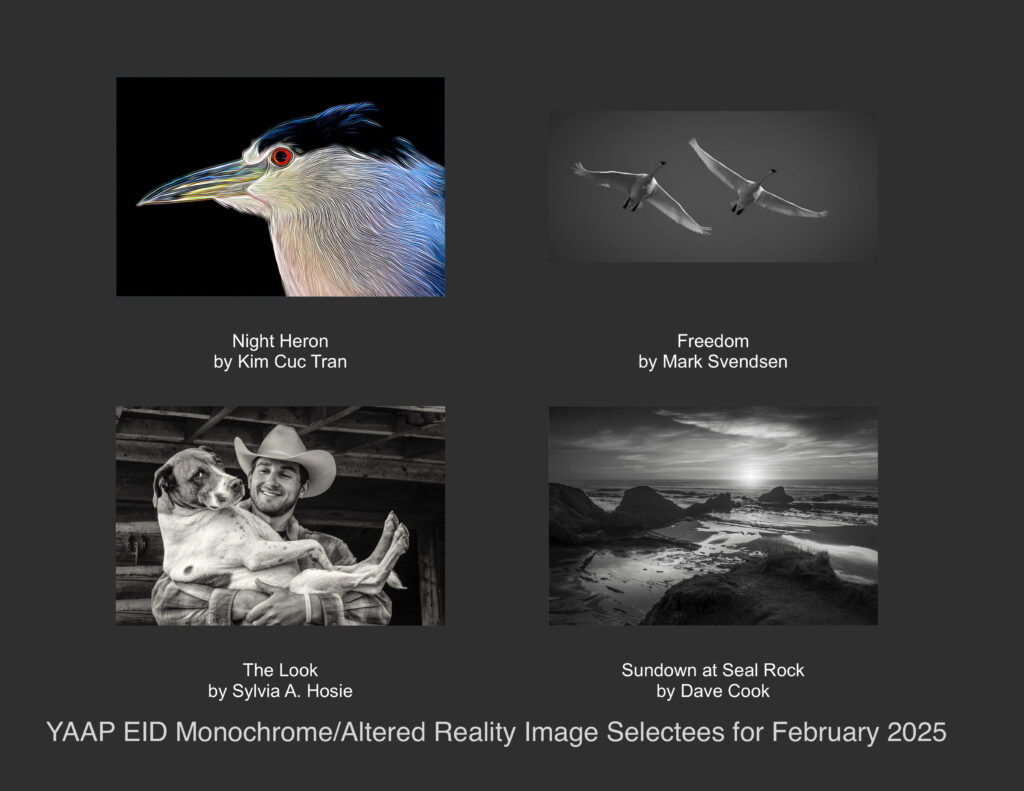 Night Heron
by Kim Cuc Tran

Freedom
by Mark Svendsen

The Look
by Sylvia A. Hosie

Sundown at Seal Rock
by Dave Cook

YAAP EID Monochrome/Altered Reality Image Selectees for February 2025